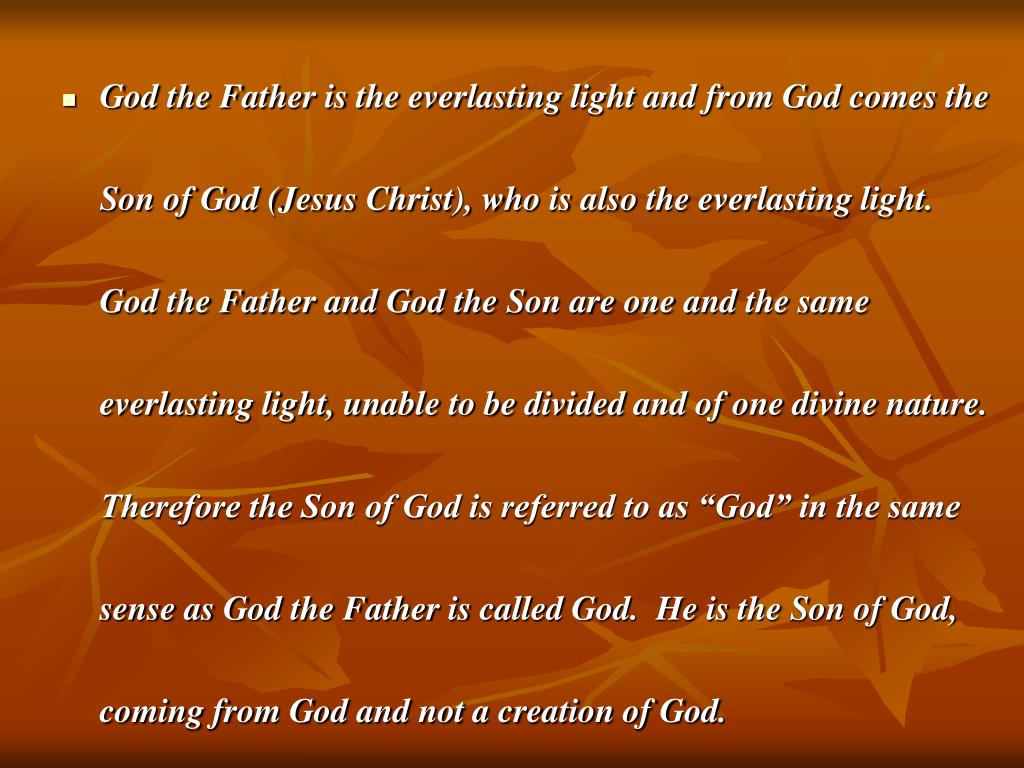 God the Father is the everlasting light and from God comes the Son of God (Jesus Christ), who is also the everlasting light. God the Father and God the Son are one and the same everlasting light, unable to be divided and of one divine nature. Therefore the Son of God is referred to as “God” in the same sense as God the Father is called God. He is the Son of God, coming from God and not a creation of God.